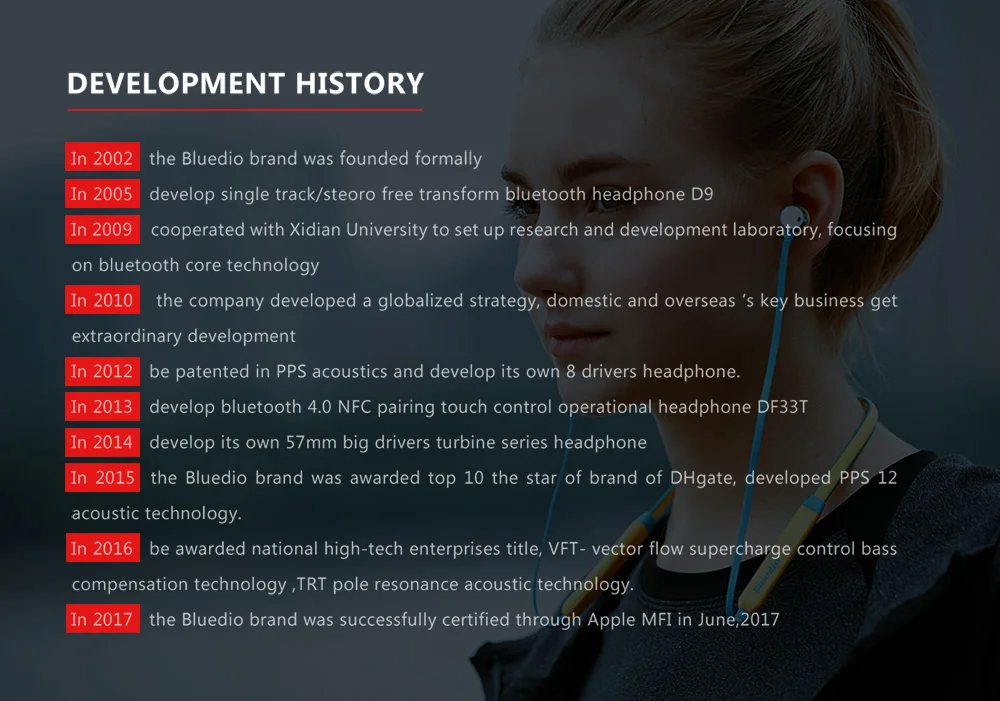 DEVELOPMENT HISTORY

In 2002 the Bluedio brand was founded formally

In 2005 develop single track/steoro free transform bluetooth headphone D9

In 2009 cooperated with Xidian University to set up research and development laboratory, focusing on bluetooth core technology

In 2010 the company developed a globalized strategy, domestic and overseas 's key business get extraordinary development

In 2012 be patented in PPS acoustics and develop its own 8 drivers headphone.

In 2013 develop bluetooth 4.0 NFC pairing touch control operational headphone DF33T

In 2014 develop its own 57mm big drivers turbine series headphone

In 2015 the Bluedio brand was awarded top 10 the star of brand of DHgate, developed PPS 12 acoustic technology.

In 2016 be awarded national high-tech enterprises title, VFT- vector flow supercharge control bass compensation technology ,TRT pole resonance acoustic technology.

In 2017 the Bluedio brand was successfully certified through Apple MFI in June,2017